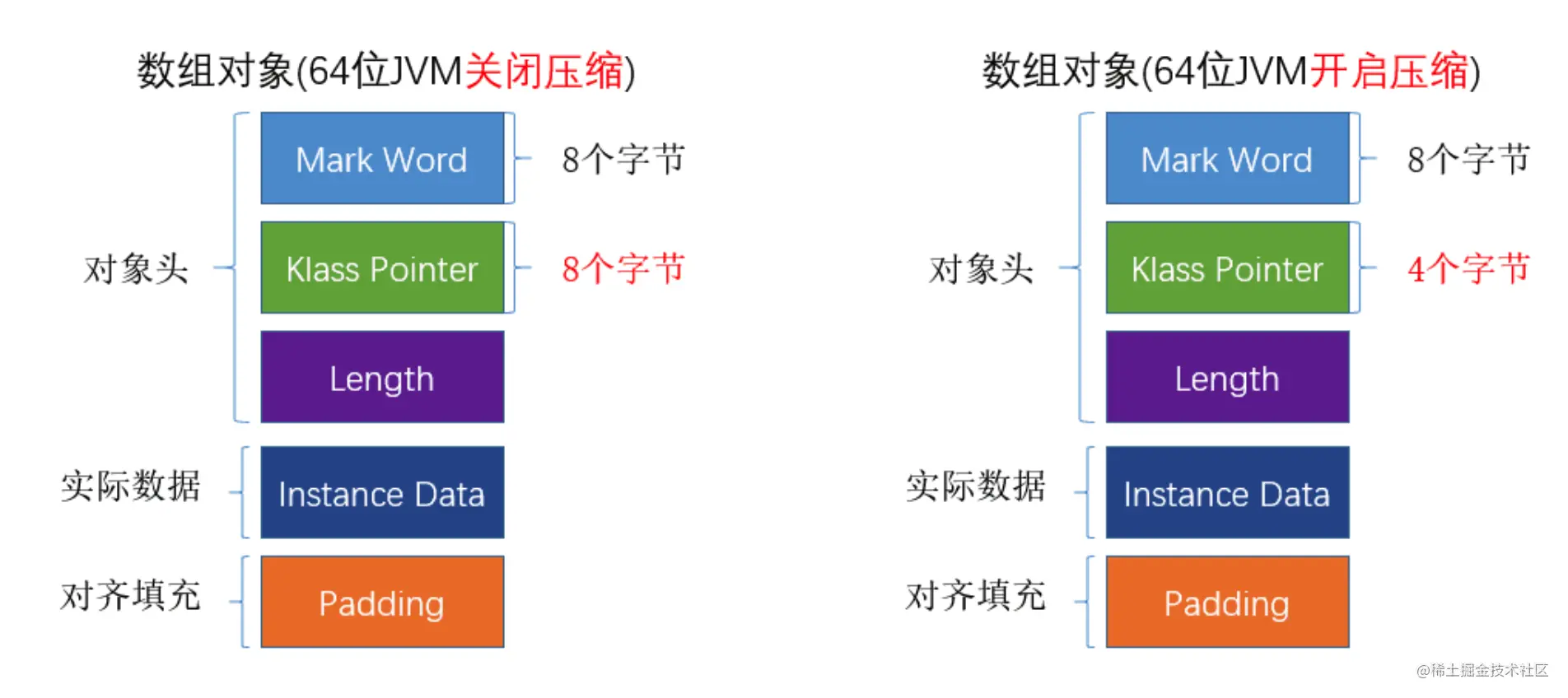 数组对象(64位JVM关闭压缩)

对象头

Mark Word

8个字节

Klass Pointer

8个字节

Length

实际数据

Instance Data

对齐填充

Padding

数组对象(64位JVM开启压缩)

对象头

Mark Word

8个字节

Klass Pointer

4个字节

Length

实际数据

Instance Data

对齐填充

Padding

@稀土掘金技术社区